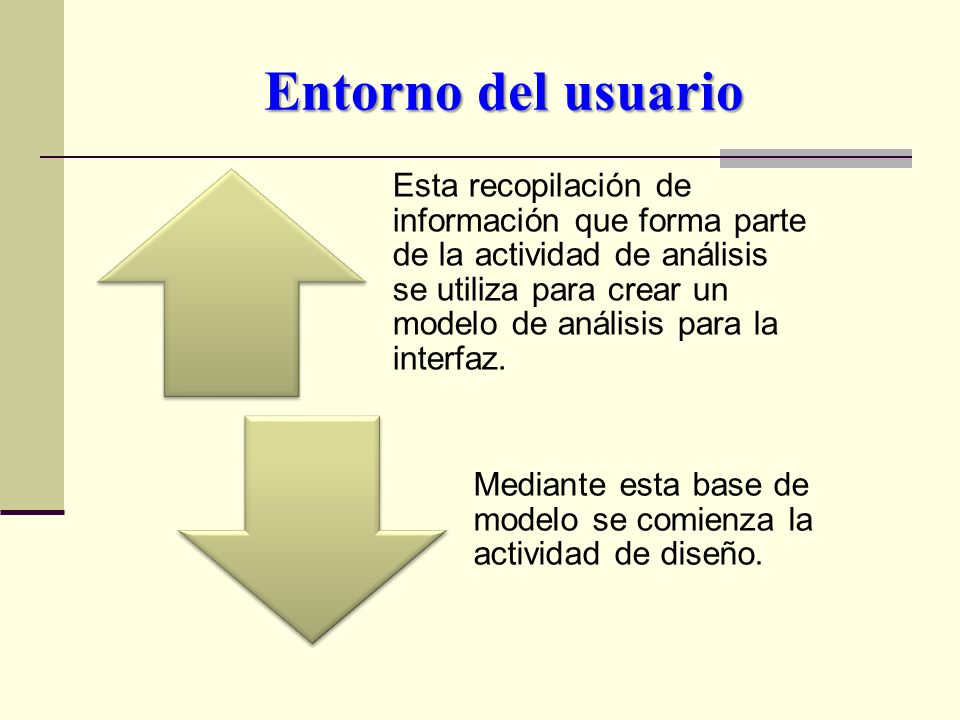 Entorno del usuario

Esta recopilación de información que forma parte de la actividad de análisis se utiliza para crear un modelo de análisis para la interfaz.

Mediante esta base de modelo se comienza la actividad de diseño.